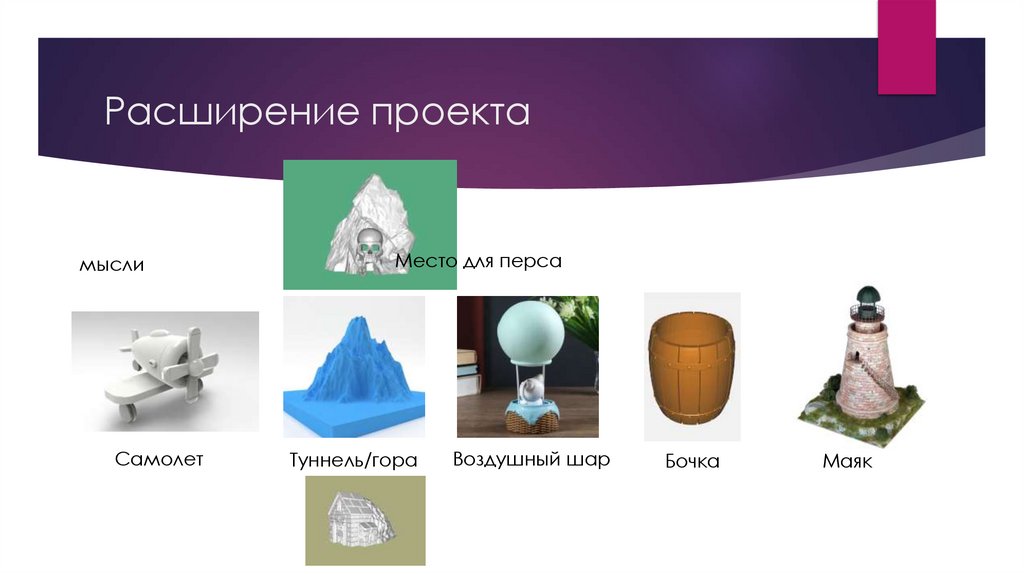 Расширение проекта

мысли

Место для перса

Самолет

Туннель/гора

Воздушный шар

Бочка

Маяк